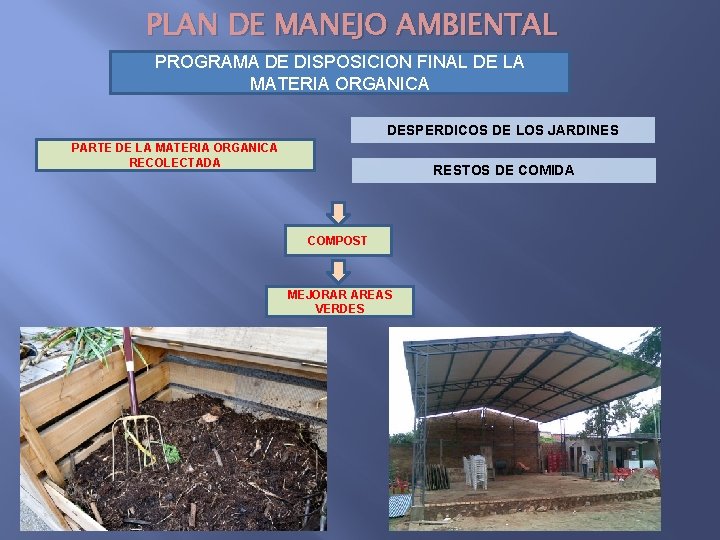 PLAN DE MANEJO AMBIENTAL

PROGRAMA DE DISPOSICION FINAL DE LA MATERIA ORGANICA

PARTE DE LA MATERIA ORGANICA RECOLECTADA

DESPERDICOS DE LOS JARDINES

RESTOS DE COMIDA

COMPOST

MEJORAR AREAS VERDES